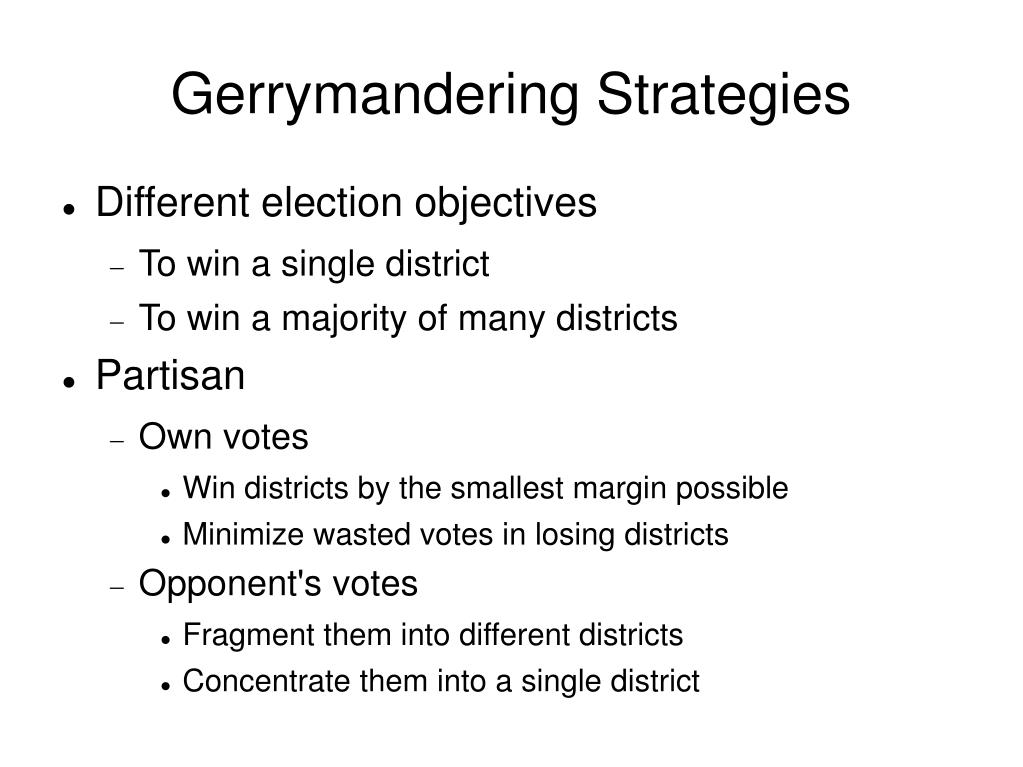 Gerrymandering Strategies

- Different election objectives
  - To win a single district
  - To win a majority of many districts
- Partisan
  - Own votes
    - Win districts by the smallest margin possible
    - Minimize wasted votes in losing districts
  - Opponent's votes
    - Fragment them into different districts
    - Concentrate them into a single district